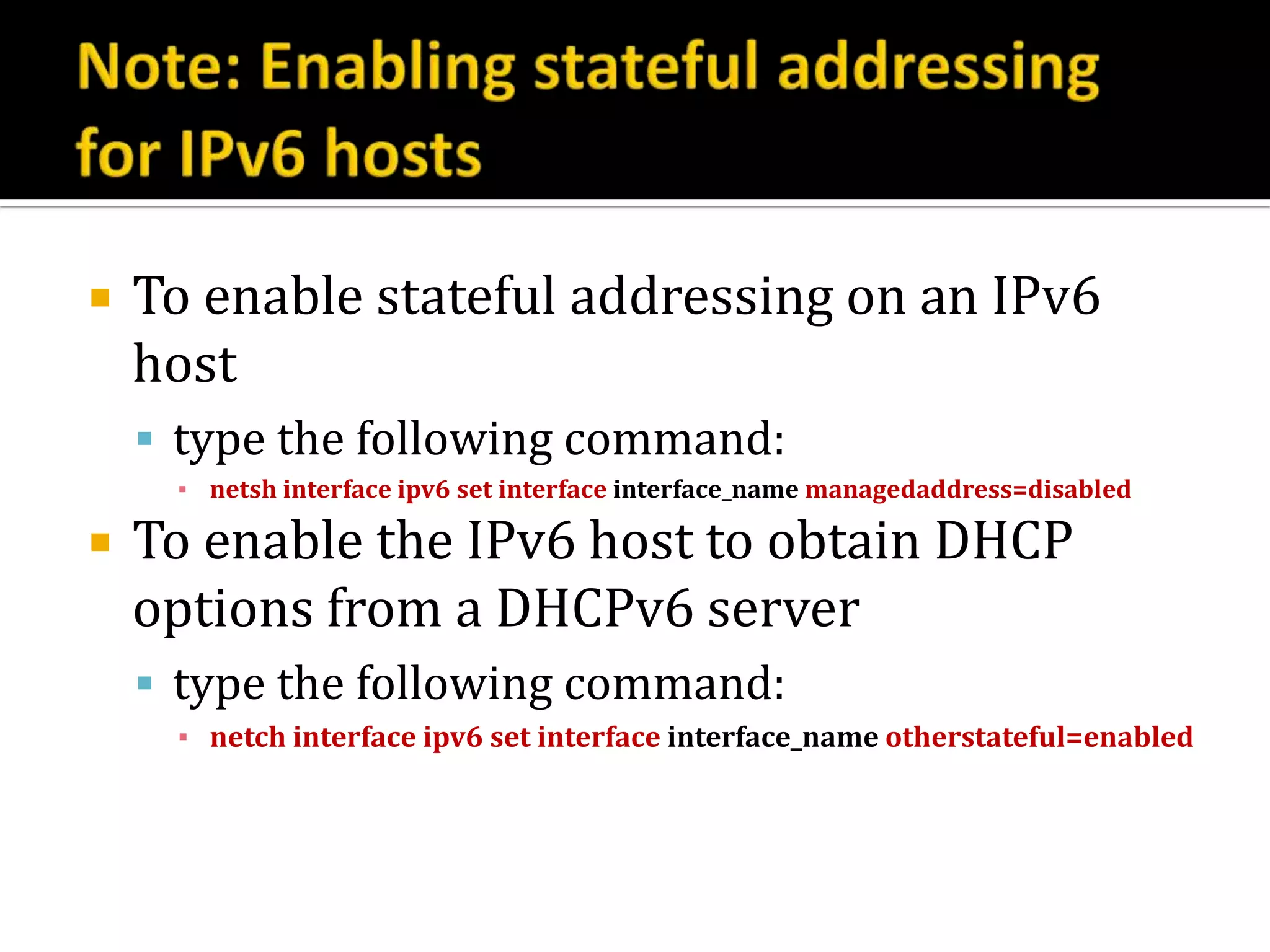 Note: Enabling stateful addressing for IPv6 hosts

To enable stateful addressing on an IPv6 host

type the following command:

netsh interface ipv6 set interface interface_name managedaddress=disabled

To enable the IPv6 host to obtain DHCP options from a DHCPv6 server

type the following command:

netch interface ipv6 set interface interface_name otherstateful=enabled